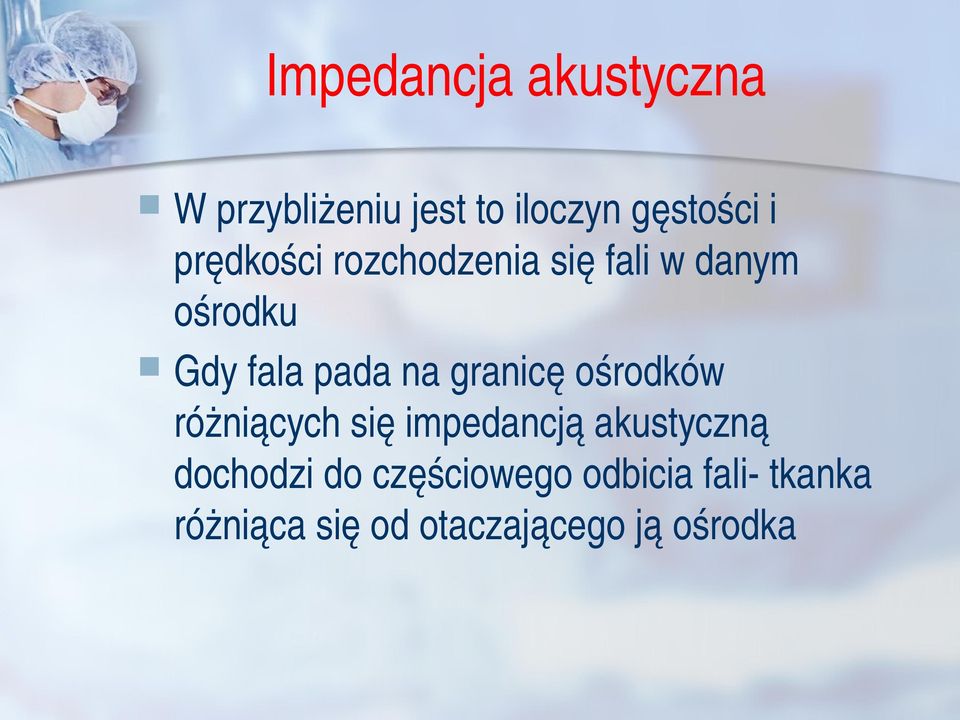 Impedancja akustyczna

W przybliżeniu jest to iloczyn gęstości i prędkości rozchodzenia się fali w danym ośrodku

Gdy fala pada na granicę ośrodków różniących się impedancją akustyczną dochodzi do częściowego odbicia fali- tkanka różniąca się od otaczającego ją ośrodka